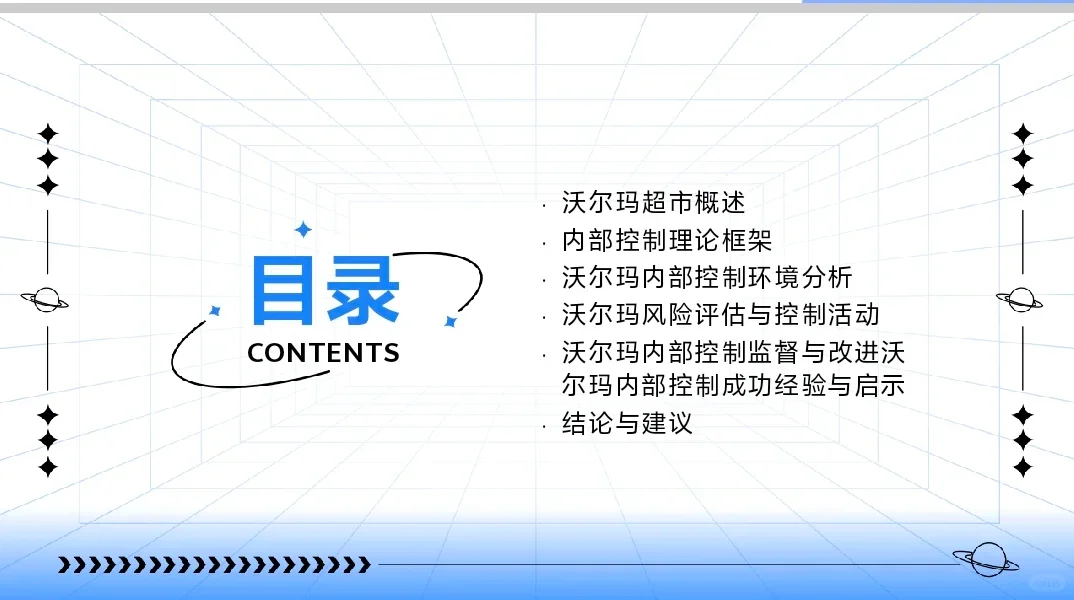 目录
CONTENTS

· 沃尔玛超市概述
· 内部控制理论框架
· 沃尔玛内部控制环境分析
· 沃尔玛风险评估与控制活动
· 沃尔玛内部控制监督与改进沃尔玛内部控制成功经验与启示
· 结论与建议